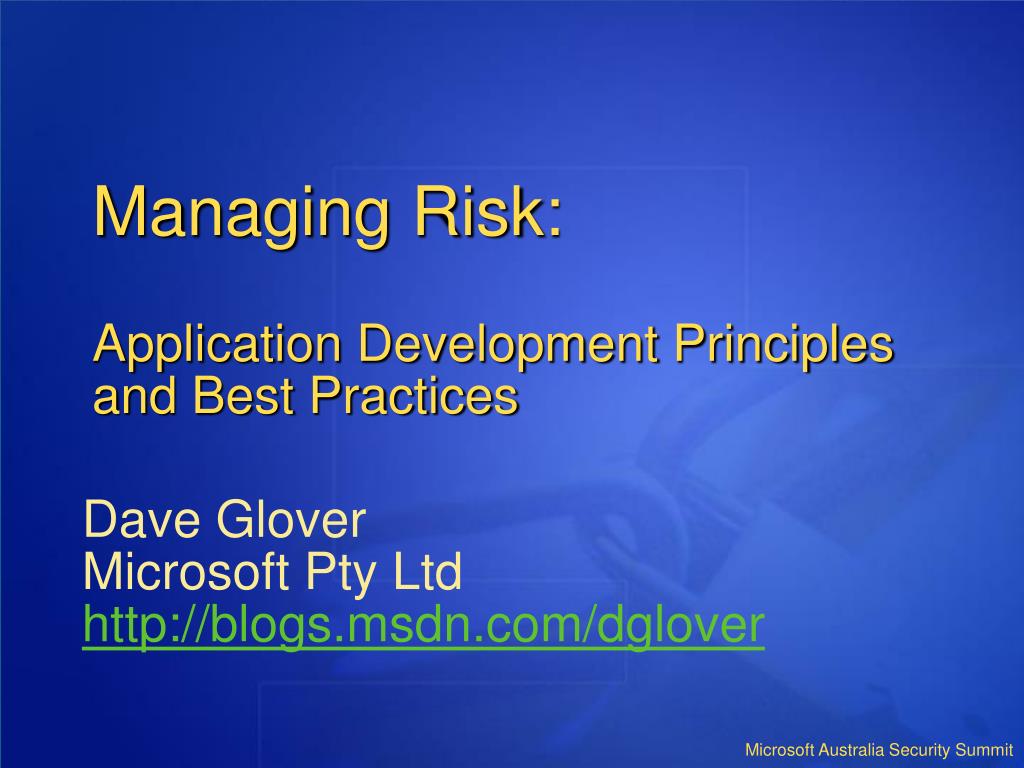 Managing Risk:

Application Development Principles and Best Practices

Dave Glover
Microsoft Pty Ltd
http://blogs.msdn.com/dglover

Microsoft Australia Security Summit